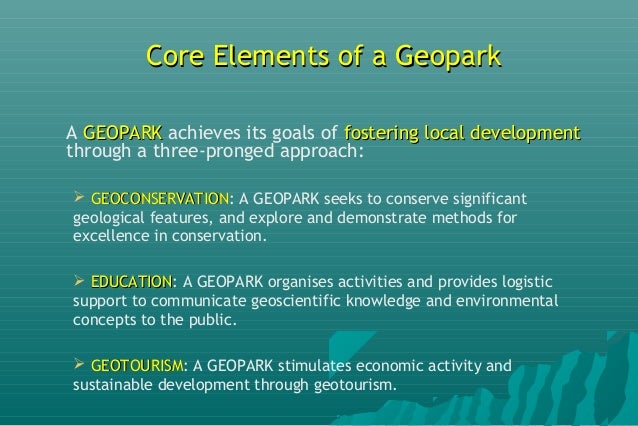 Core Elements of a Geopark

A GEOPARK achieves its goals of fostering local development through a three-pronged approach:

➢ GEOCONSERVATION: A GEOPARK seeks to conserve significant geological features, and explore and demonstrate methods for excellence in conservation.

➢ EDUCATION: A GEOPARK organises activities and provides logistic support to communicate geoscientific knowledge and environmental concepts to the public.

➢ GEOTOURISM: A GEOPARK stimulates economic activity and sustainable development through geotourism.